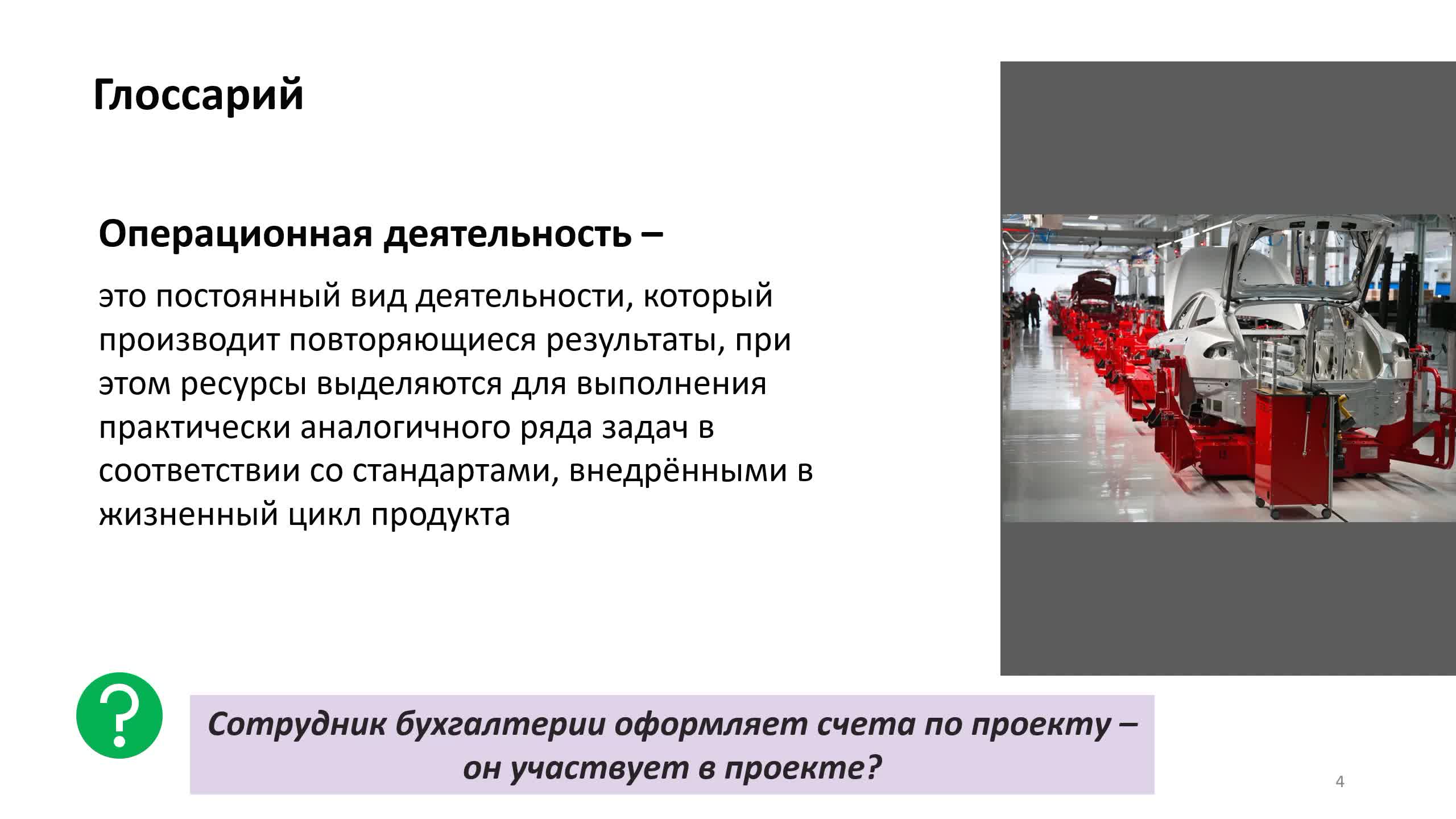 Глоссарий

Операционная деятельность –

это постоянный вид деятельности, который производит повторяющиеся результаты, при этом ресурсы выделяются для выполнения практически аналогичного ряда задач в соответствии со стандартами, внедрёнными в жизненный цикл продукта

?

Сотрудник бухгалтерии оформляет счета по проекту – он участвует в проекте?

4